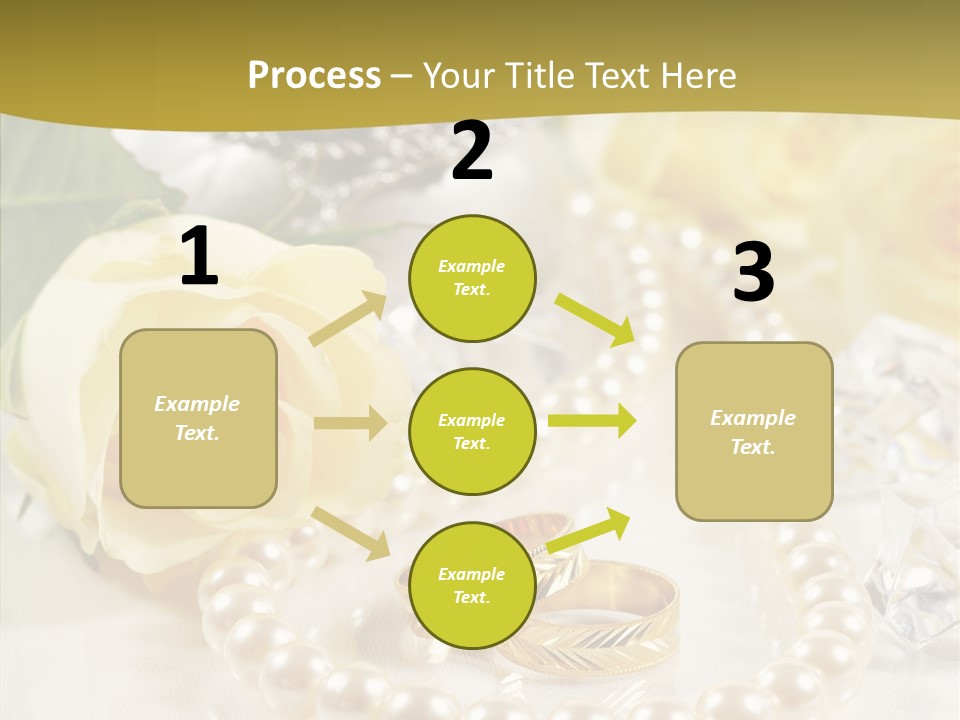 Process – Your Title Text Here

1

Example Text.

2

Example Text.

Example Text.

Example Text.

3

Example Text.